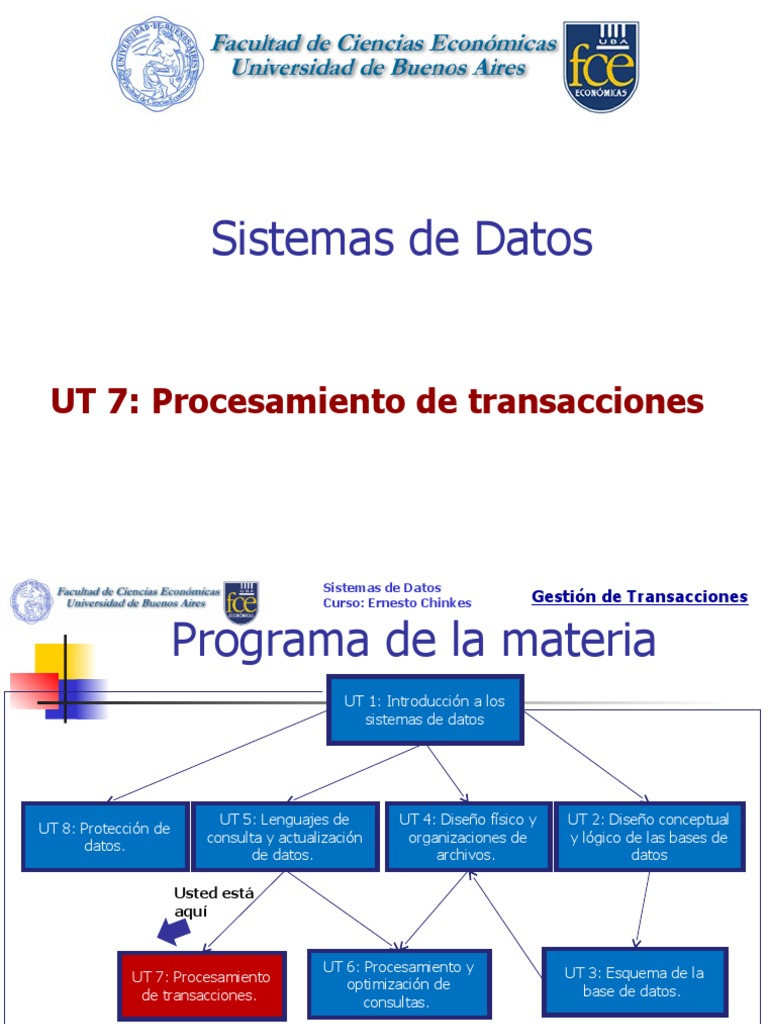 Facultad de Ciencias Económicas
Universidad de Buenos Aires

UBA
fce
ECONÓMICAS

Sistemas de Datos

UT 7: Procesamiento de transacciones

Facultad de Ciencias Económicas
Universidad de Buenos Aires

fce

Sistemas de Datos
Curso: Ernesto Chinkes

Gestión de Transacciones

Programa de la materia

UT 1: Introducción a los sistemas de datos

UT 8: Protección de datos.

UT 5: Lenguajes de consulta y actualización de datos.

UT 4: Diseño físico y organizaciones de archivos.

UT 2: Diseño conceptual y lógico de las bases de datos

Usted está aquí

UT 7: Procesamiento de transacciones.

UT 6: Procesamiento y optimización de consultas.

UT 3: Esquema de la base de datos.